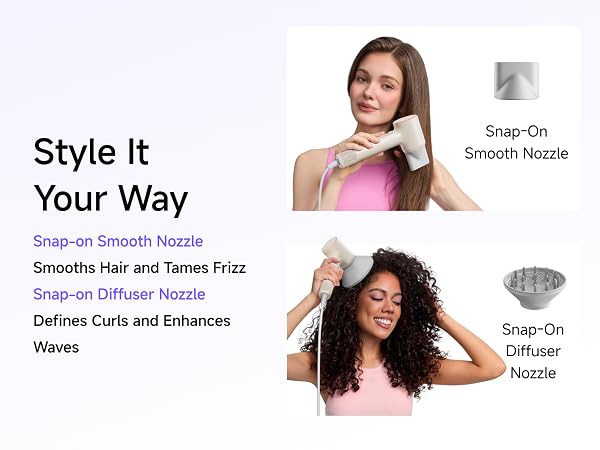 Style It Your Way

Snap-on Smooth Nozzle
Smooths Hair and Tames Frizz
Snap-on Diffuser Nozzle
Defines Curls and Enhances Waves

Snap-On Smooth Nozzle

Snap-On Diffuser Nozzle